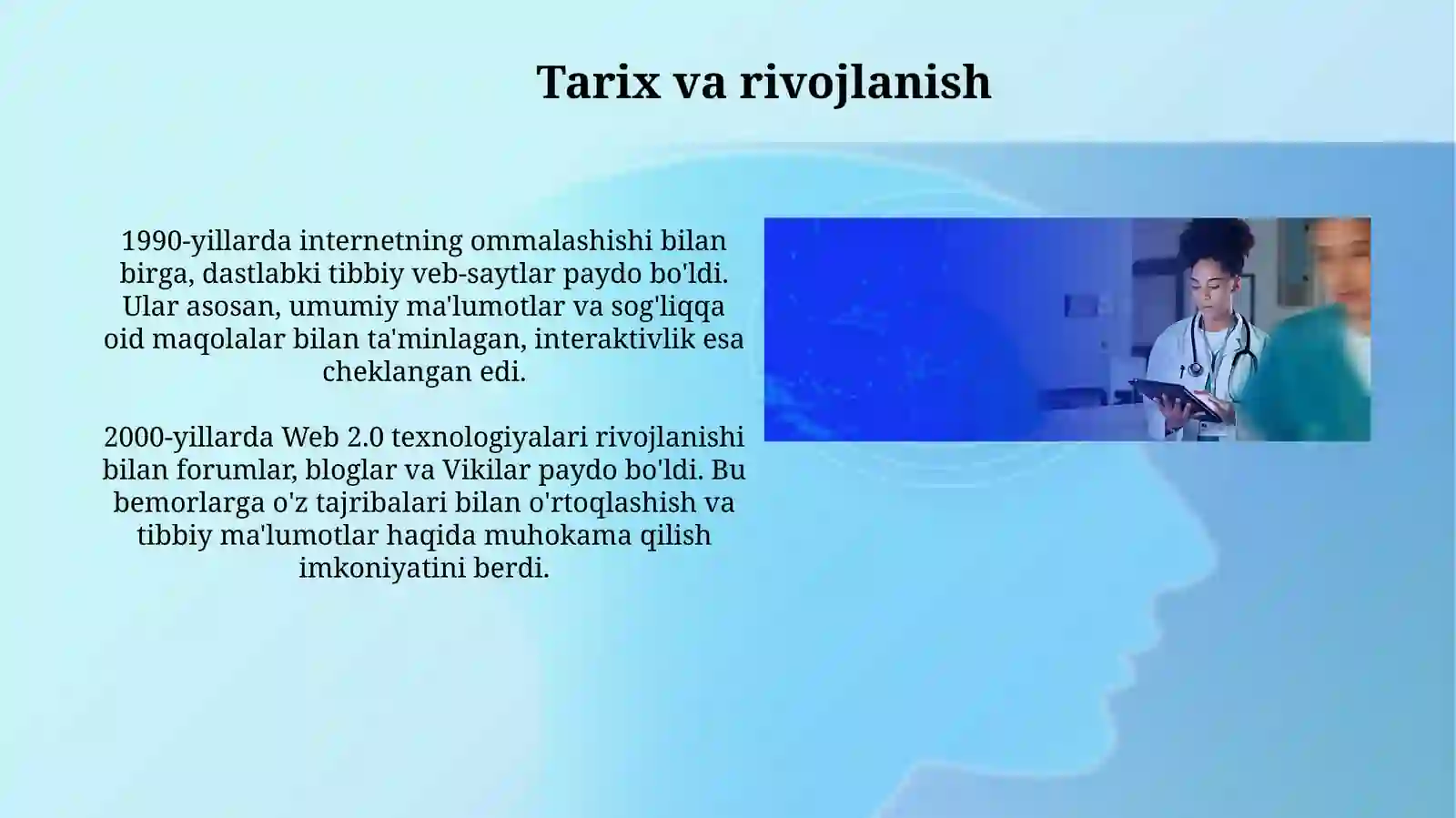 Tarix va rivojlanish

1990-yillarda internetning ommalashishi bilan birga, dastlabki tibbiy veb-saytlar paydo bo'ldi. Ular asosan, umumiy ma'lumotlar va sog'liqqa oid maqolalar bilan ta'minlagan, interaktivlik esa cheklangan edi.

2000-yillarda Web 2.0 texnologiyalari rivojlanishi bilan forumlar, bloglar va Vikilar paydo bo'ldi. Bu bemorlarga o'z tajribalari bilan o'rtoqlashish va tibbiy ma'lumotlar haqida muhokama qilish imkoniyatini berdi.